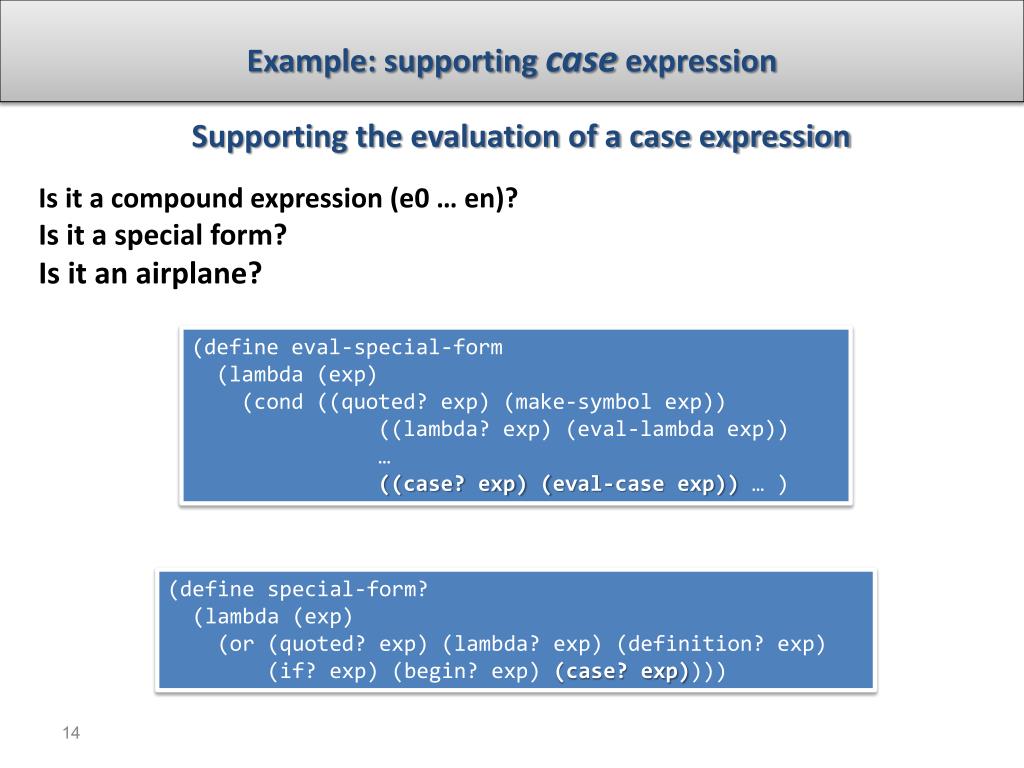 Example: supporting case expression

Supporting the evaluation of a case expression

Is it a compound expression (e0 … en)?
Is it a special form?
Is it an airplane?

(define eval-special-form
  (lambda (exp)
    (cond ((quoted? exp) (make-symbol exp))
          ((lambda? exp) (eval-lambda exp))
          …
          ((case? exp) (eval-case exp)) … )

(define special-form?
  (lambda (exp)
    (or (quoted? exp) (lambda? exp) (definition? exp)
        (if? exp) (begin? exp) (case? exp))))

14